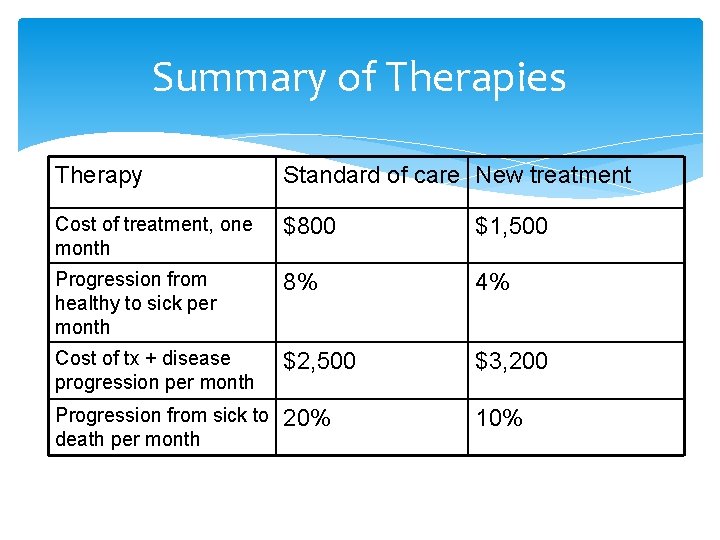 Summary of Therapies

| Therapy | Standard of care | New treatment |
|---|---|---|
| Cost of treatment, one month | \$800 | \$1,500 |
| Progression from healthy to sick per month | 8% | 4% |
| Cost of tx + disease progression per month | \$2,500 | \$3,200 |
| Progression from sick to death per month | 20% | 10% |